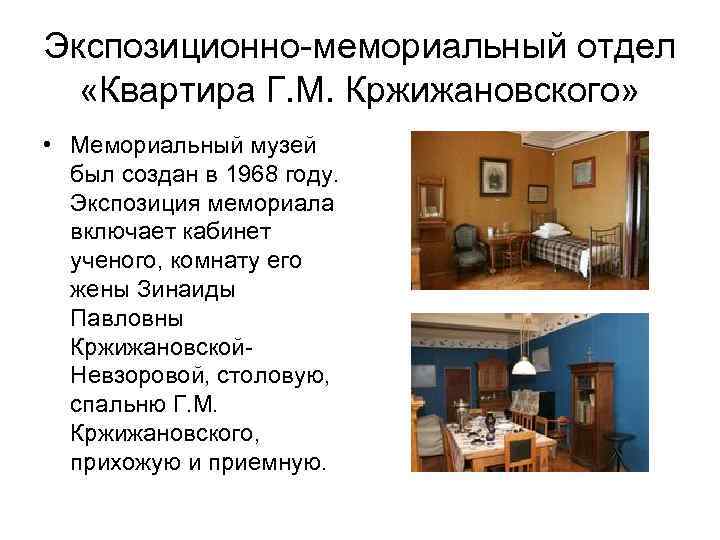 Экспозиционно-мемориальный отдел «Квартира Г.М. Кржижановского»

• Мемориальный музей был создан в 1968 году. Экспозиция мемориала включает кабинет ученого, комнату его жены Зинаиды Павловны Кржижановской-Невзоровой, столовую, спальню Г.М. Кржижановского, прихожую и приемную.